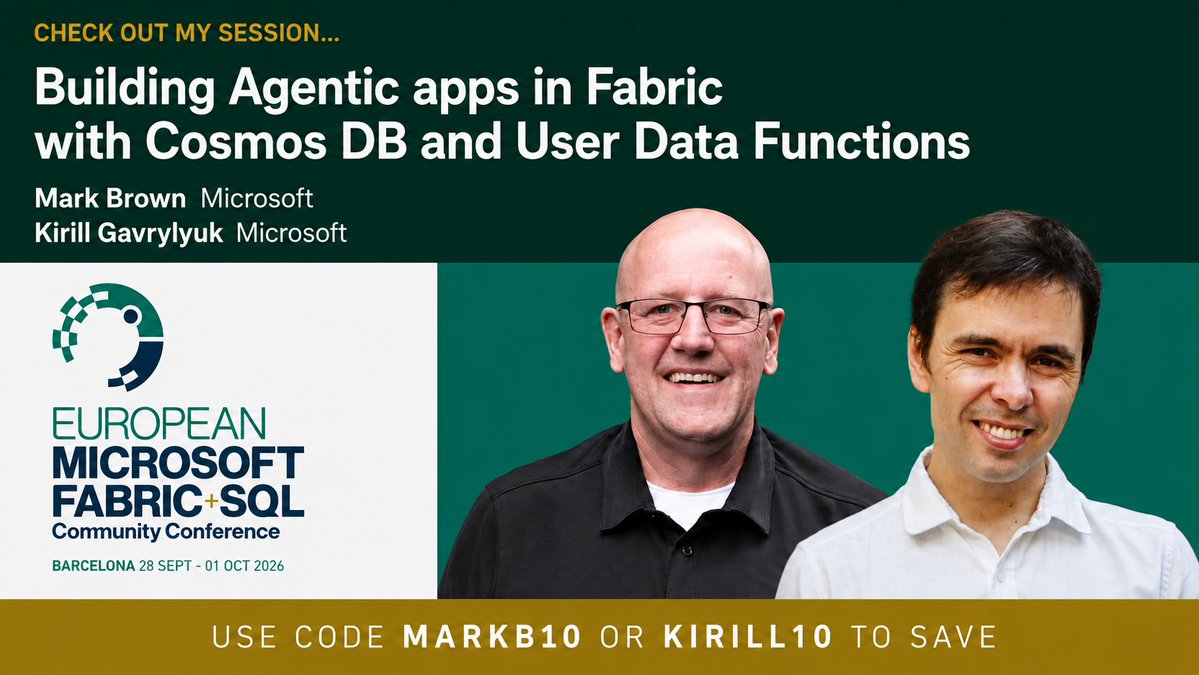 CHECK OUT MY SESSION...

Building Agentic apps in Fabric with Cosmos DB and User Data Functions

Mark Brown Microsoft
Kirill Gavrylyuk Microsoft

EUROPEAN MICROSOFT FABRIC+SQL Community Conference

BARCELONA 28 SEPT - 01 OCT 2026

USE CODE MARKB10 OR KIRILL10 TO SAVE